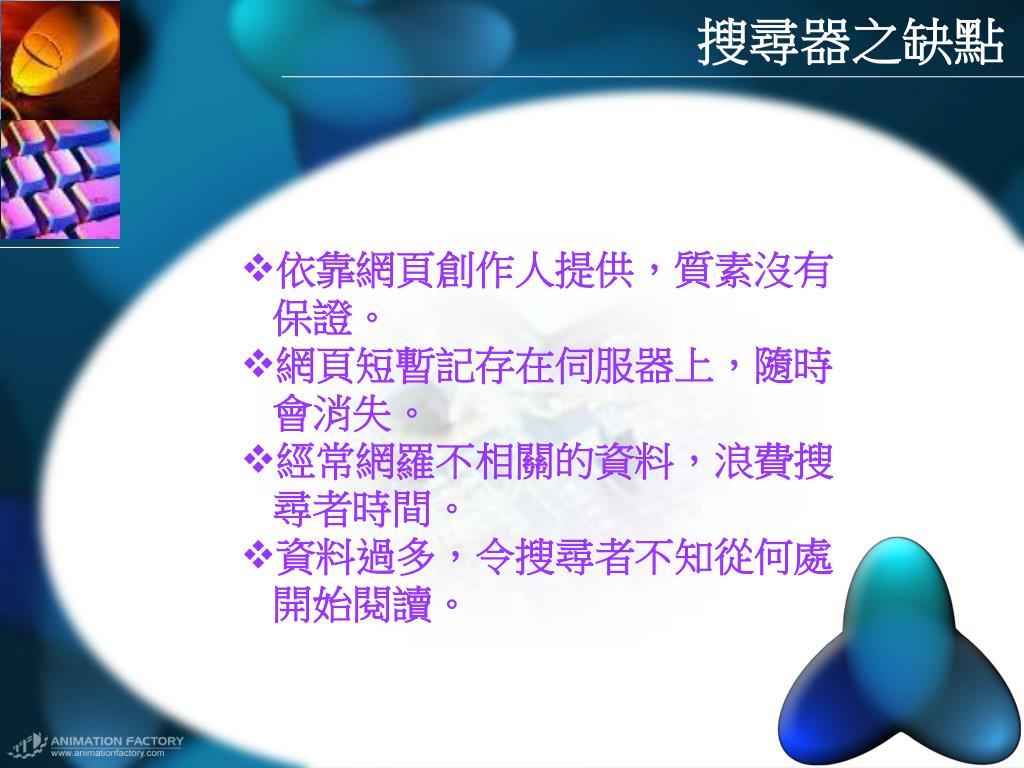 搜尋器之缺點

❖依靠網頁創作人提供，質素沒有保證。
❖網頁短暫記存在伺服器上，隨時會消失。
❖經常網羅不相關的資料，浪費搜尋者時間。
❖資料過多，令搜尋者不知從何處開始閱讀。

ANIMATION FACTORY
www.animationfactory.com